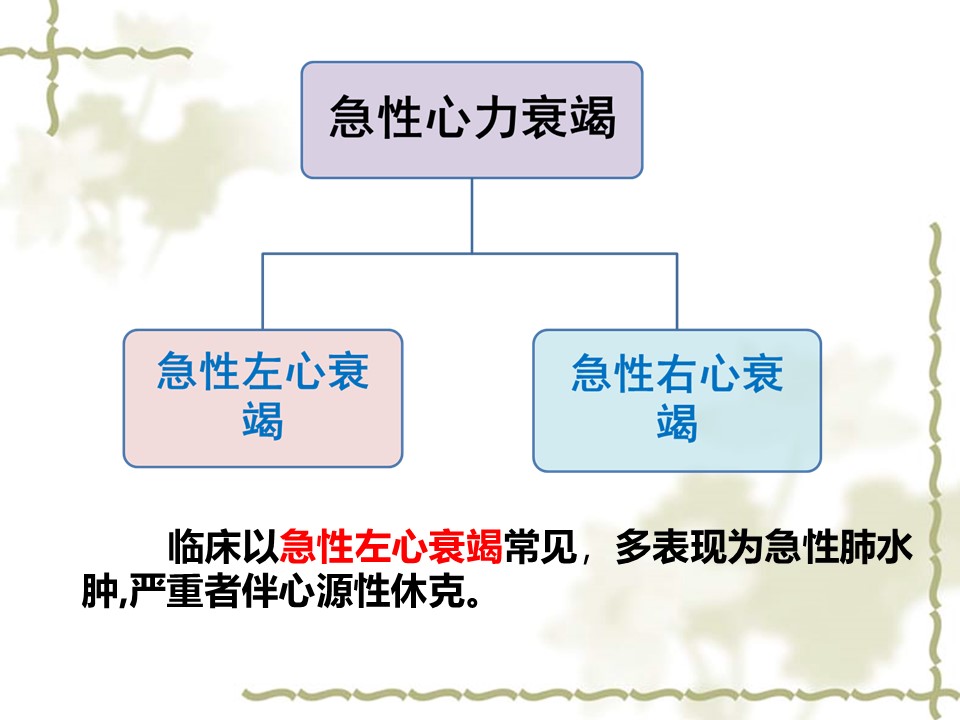 急性心力衰竭

急性左心衰竭

急性右心衰竭

临床以急性左心衰竭常见，多表现为急性肺水肿,严重者伴心源性休克。